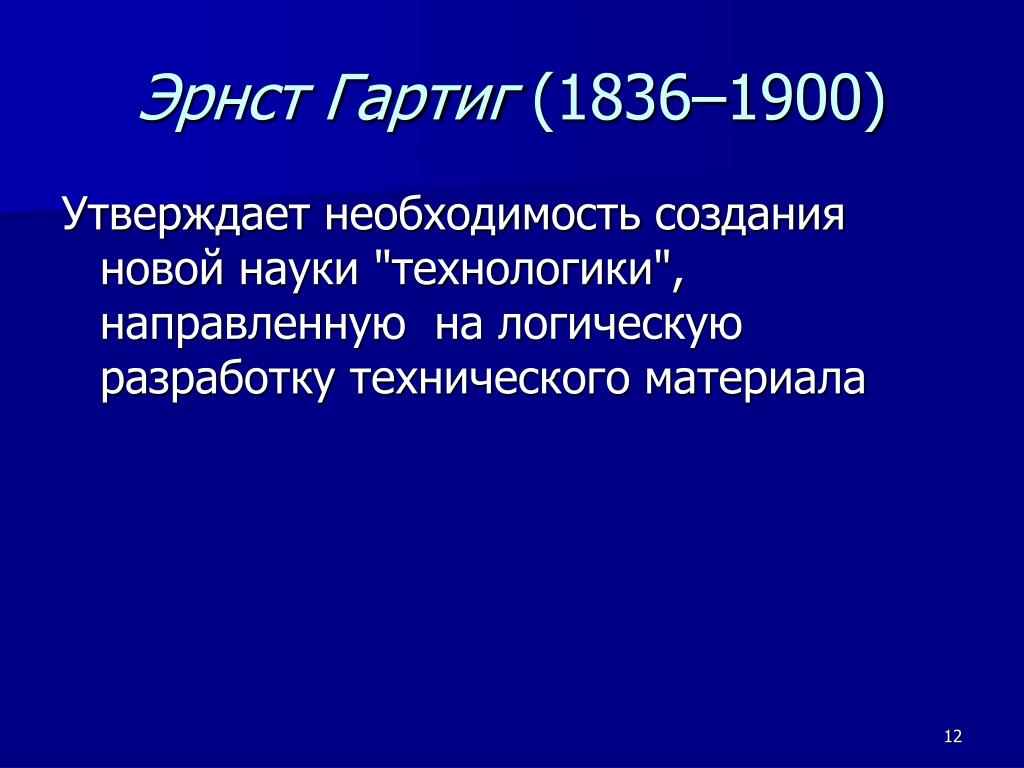 Эрнст Гартиг (1836–1900)

Утверждает необходимость создания новой науки "технологики", направленную  на логическую разработку технического материала

12